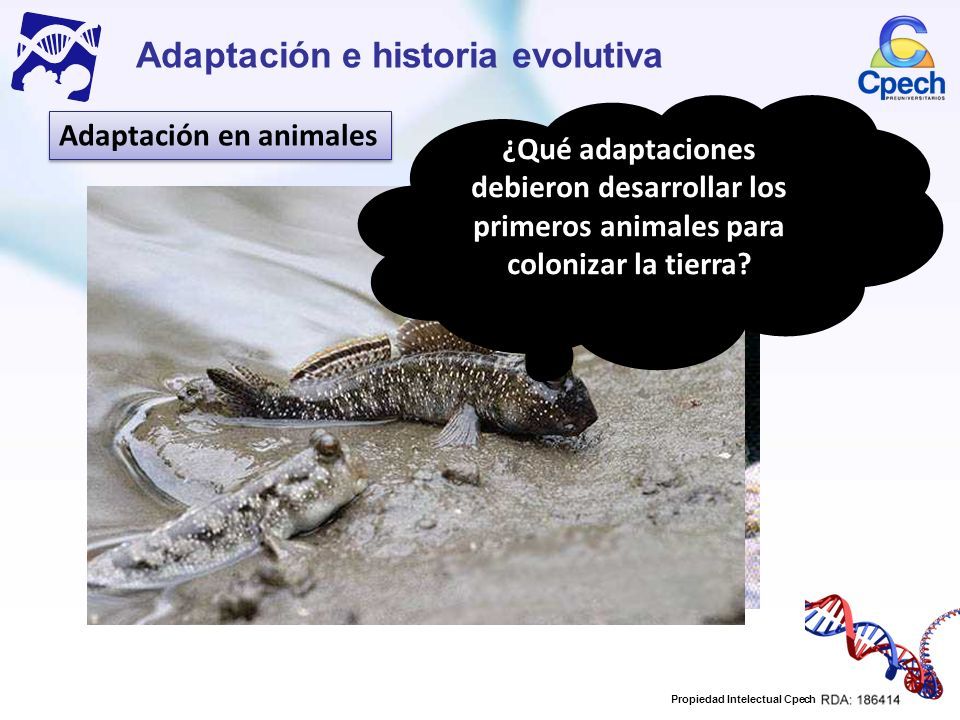 Adaptación e historia evolutiva

Cpech
PREUNIVERSITARIOS

Adaptación en animales

¿Qué adaptaciones debieron desarrollar los primeros animales para colonizar la tierra?

Propiedad Intelectual Cpech RDA: 186414